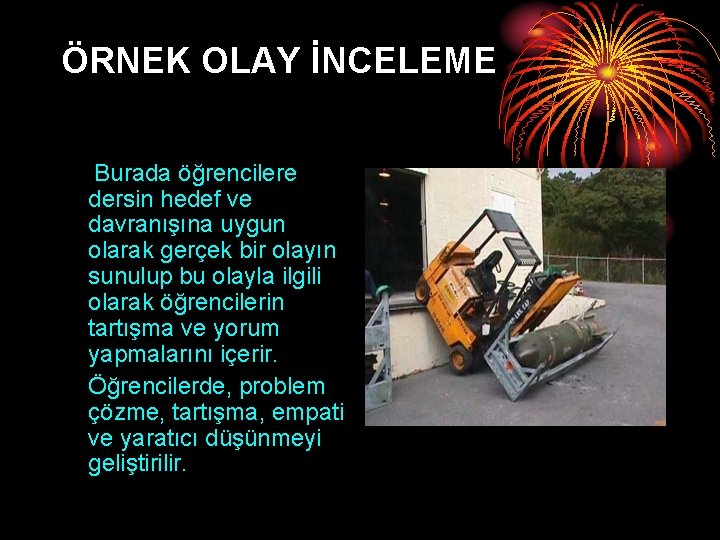 ÖRNEK OLAY İNCELEME

Burada öğrencilere dersin hedef ve davranışına uygun olarak gerçek bir olayın sunulup bu olayla ilgili olarak öğrencilerin tartışma ve yorum yapmalarını içerir.

Öğrencilerde, problem çözme, tartışma, empati ve yaratıcı düşünmeyi geliştirilir.